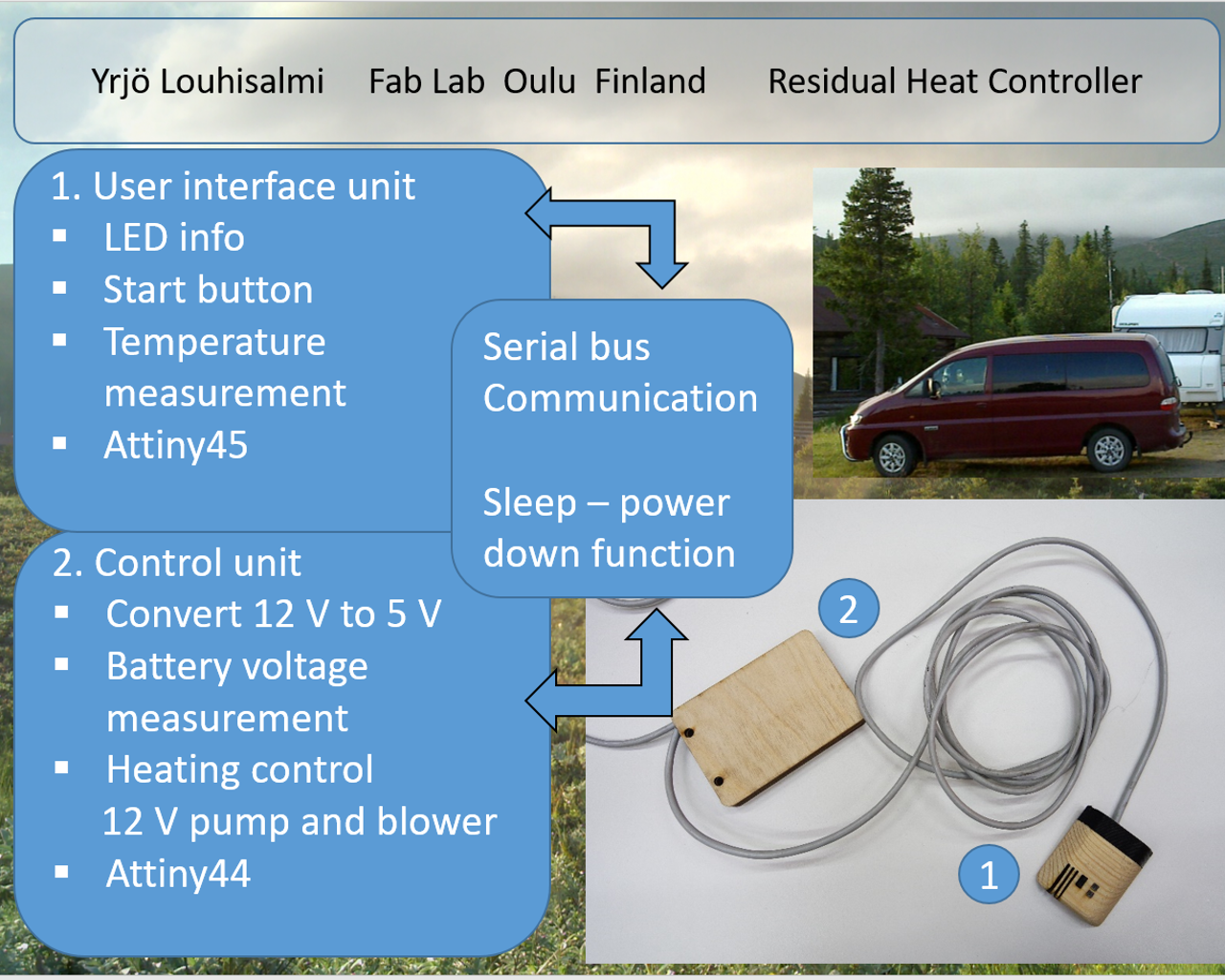 Yrjö Louhisalmi Fab Lab Oulu Finland Residual Heat Controller

1. User interface unit
▪ LED info
▪ Start button
▪ Temperature measurement
▪ Attiny45

Serial bus Communication

Sleep – power down function

2. Control unit
▪ Convert 12 V to 5 V
▪ Battery voltage measurement
▪ Heating control 12 V pump and blower
▪ Attiny44

2

1